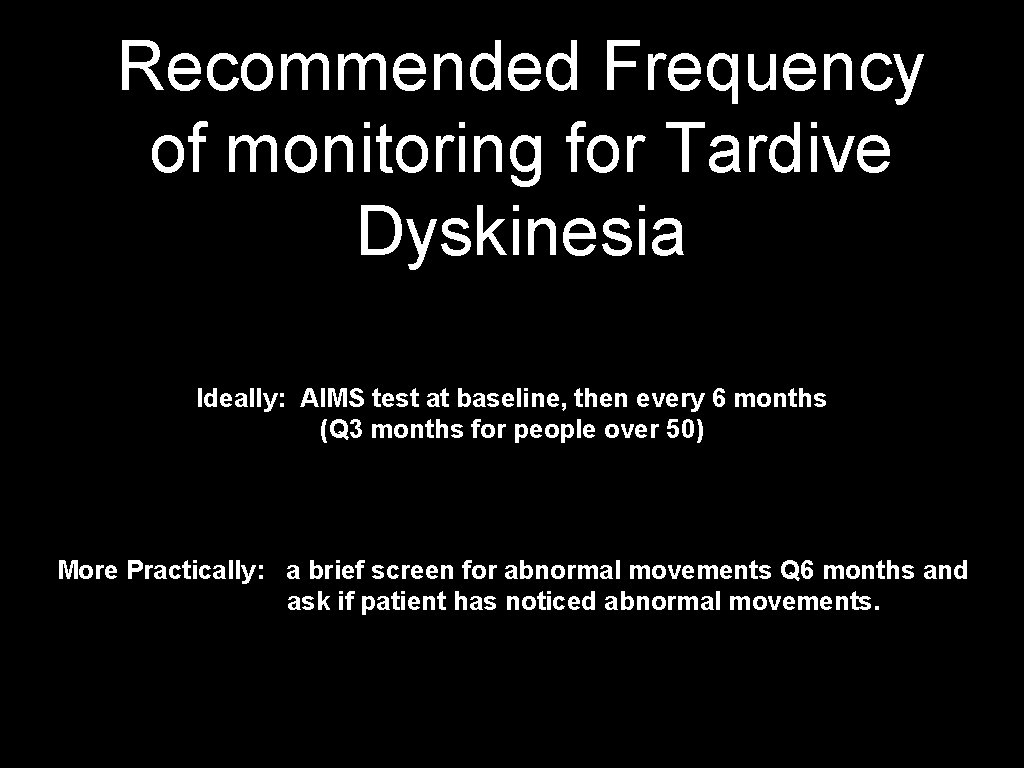 Recommended Frequency of monitoring for Tardive Dyskinesia

Ideally: AIMS test at baseline, then every 6 months (Q3 months for people over 50)

More Practically: a brief screen for abnormal movements Q6 months and ask if patient has noticed abnormal movements.